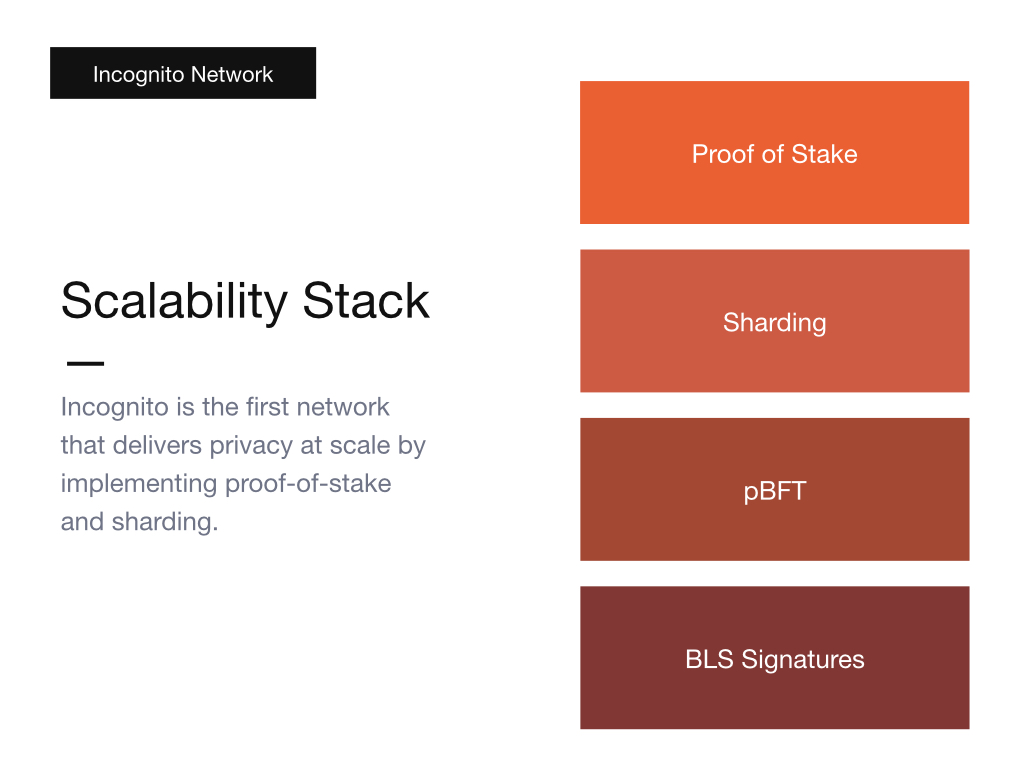 Incognito Network

Scalability Stack

Incognito is the first network that delivers privacy at scale by implementing proof-of-stake and sharding.

Proof of Stake

Sharding

pBFT

BLS Signatures